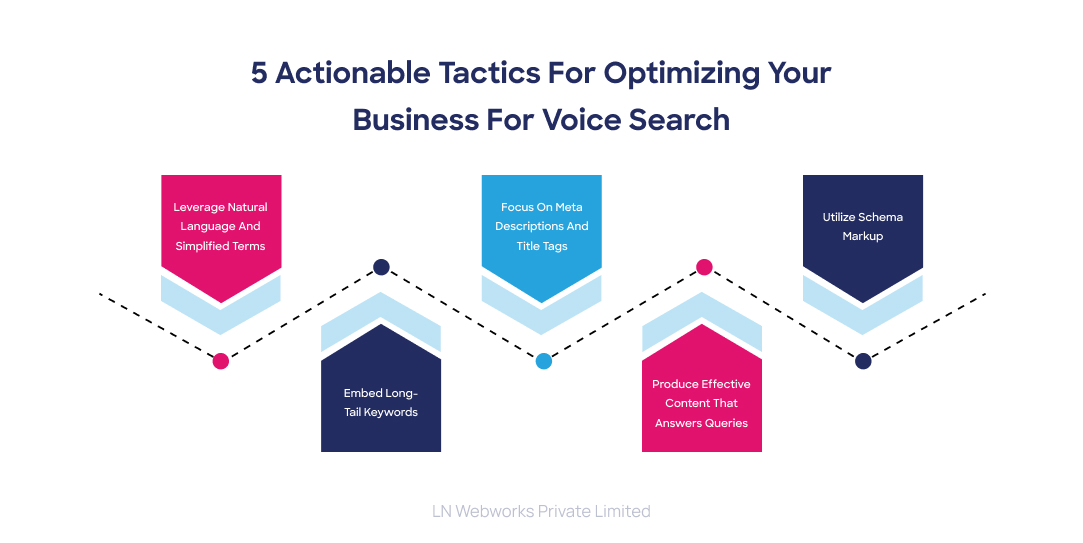 5 Actionable Tactics For Optimizing Your Business For Voice Search

Leverage Natural Language And Simplified Terms

Embed Long-Tail Keywords

Focus On Meta Descriptions And Title Tags

Produce Effective Content That Answers Queries

Utilize Schema Markup

LN Webworks Private Limited